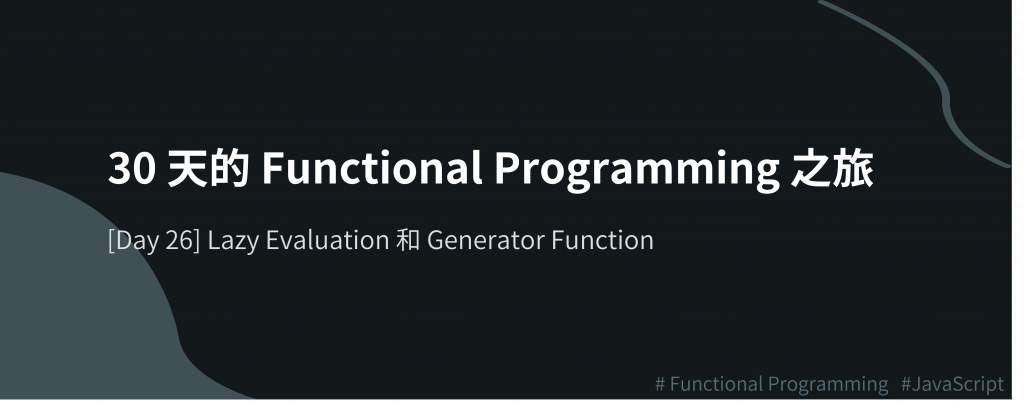 30 天的 Functional Programming 之旅

[Day 26] Lazy Evaluation 和 Generator Function

# Functional Programming #JavaScript